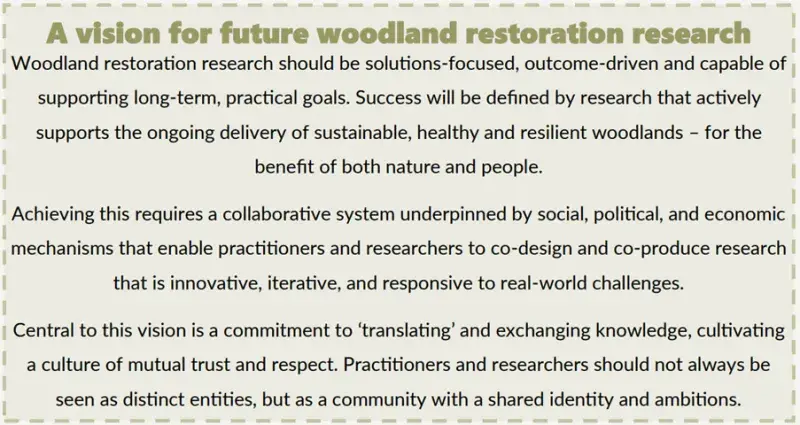 A vision for future woodland restoration research

Woodland restoration research should be solutions-focused, outcome-driven and capable of supporting long-term, practical goals. Success will be defined by research that actively supports the ongoing delivery of sustainable, healthy and resilient woodlands – for the benefit of both nature and people.

Achieving this requires a collaborative system underpinned by social, political, and economic mechanisms that enable practitioners and researchers to co-design and co-produce research that is innovative, iterative, and responsive to real-world challenges.

Central to this vision is a commitment to 'translating' and exchanging knowledge, cultivating a culture of mutual trust and respect. Practitioners and researchers should not always be seen as distinct entities, but as a community with a shared identity and ambitions.